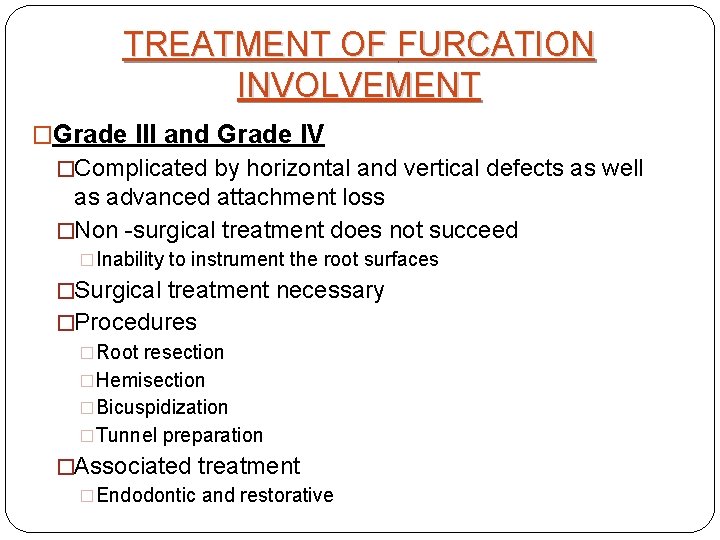 TREATMENT OF FURCATION INVOLVEMENT

□Grade III and Grade IV

□Complicated by horizontal and vertical defects as well as advanced attachment loss

□Non -surgical treatment does not succeed

□Inability to instrument the root surfaces

□Surgical treatment necessary

□Procedures

□Root resection

□Hemisection

□Bicuspidization

□Tunnel preparation

□Associated treatment

□Endodontic and restorative